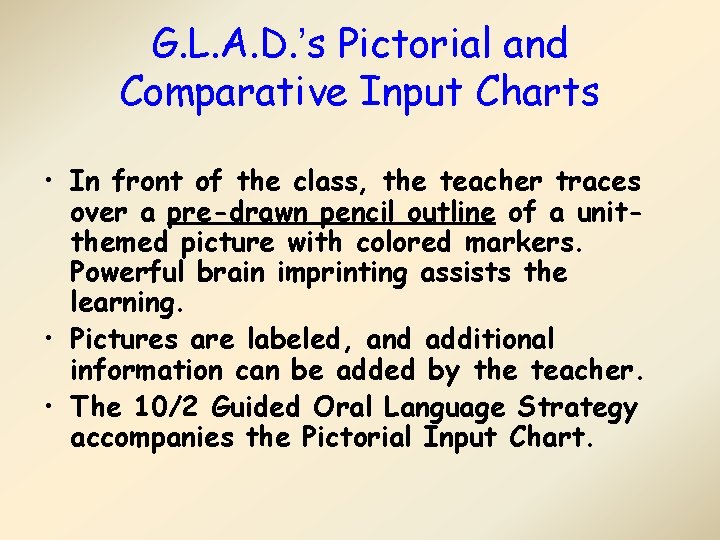 G.L.A.D.'s Pictorial and Comparative Input Charts

• In front of the class, the teacher traces over a pre-drawn pencil outline of a unit-themed picture with colored markers. Powerful brain imprinting assists the learning.
• Pictures are labeled, and additional information can be added by the teacher.
• The 10/2 Guided Oral Language Strategy accompanies the Pictorial Input Chart.